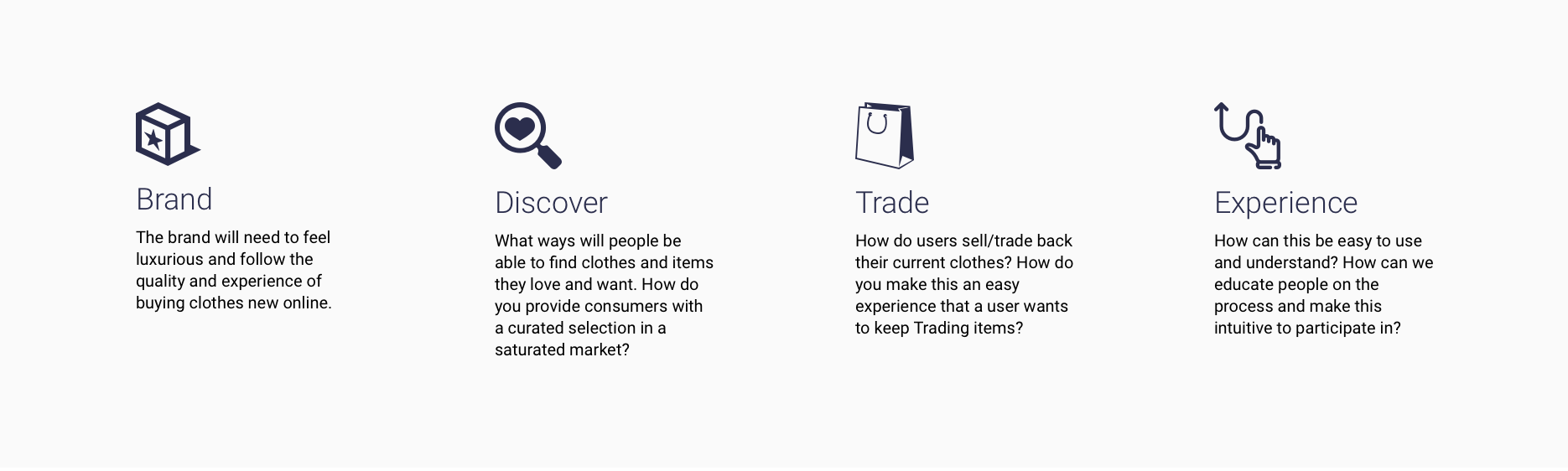 Brand

The brand will need to feel luxurious and follow the quality and experience of buying clothes new online.

Discover

What ways will people be able to find clothes and items they love and want. How do you provide consumers with a curated selection in a saturated market?

Trade

How do users sell/trade back their current clothes? How do you make this an easy experience that a user wants to keep Trading items?

Experience

How can this be easy to use and understand? How can we educate people on the process and make this intuitive to participate in?